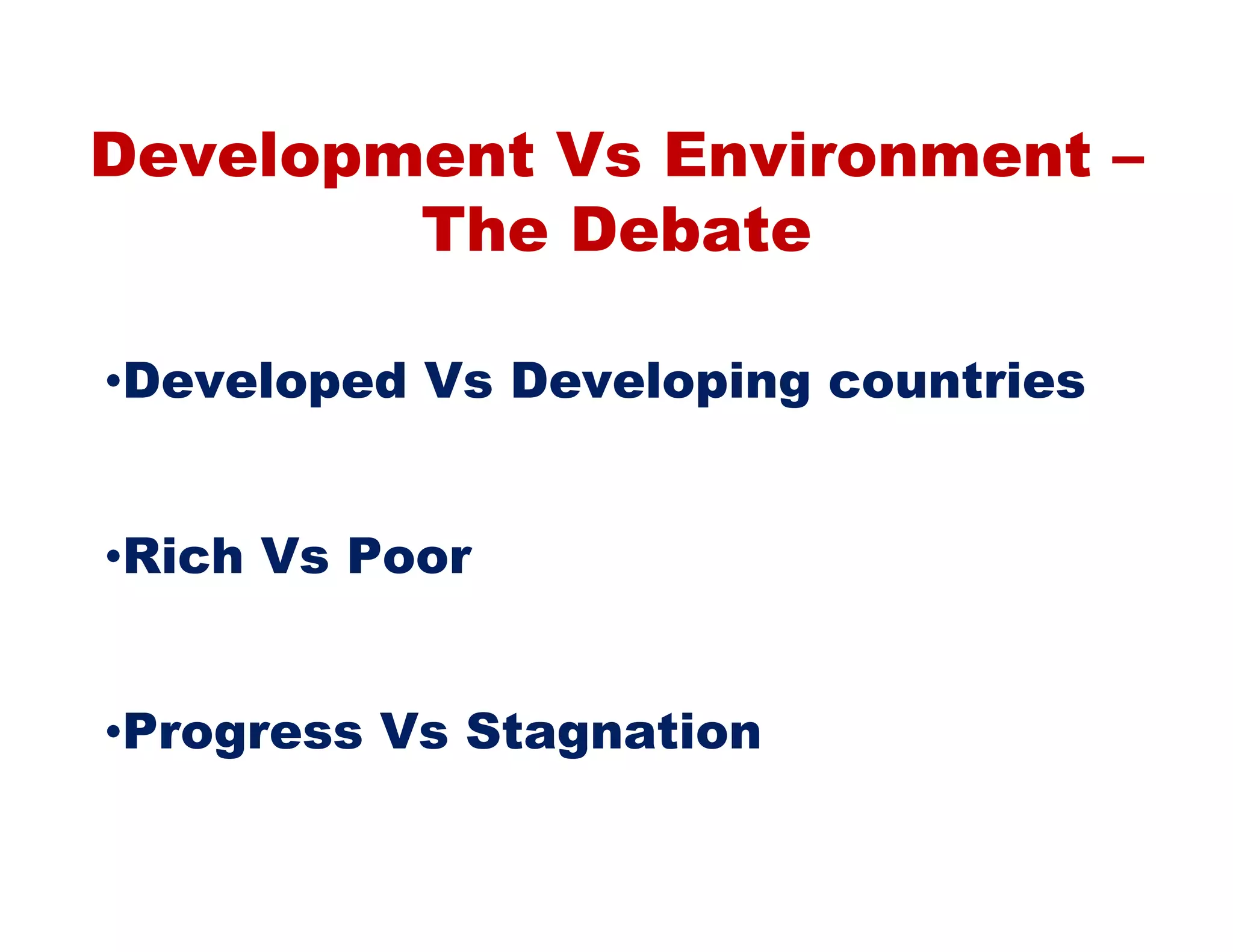 Development Vs Environment – The Debate

•Developed Vs Developing countries

•Rich Vs Poor

•Progress Vs Stagnation